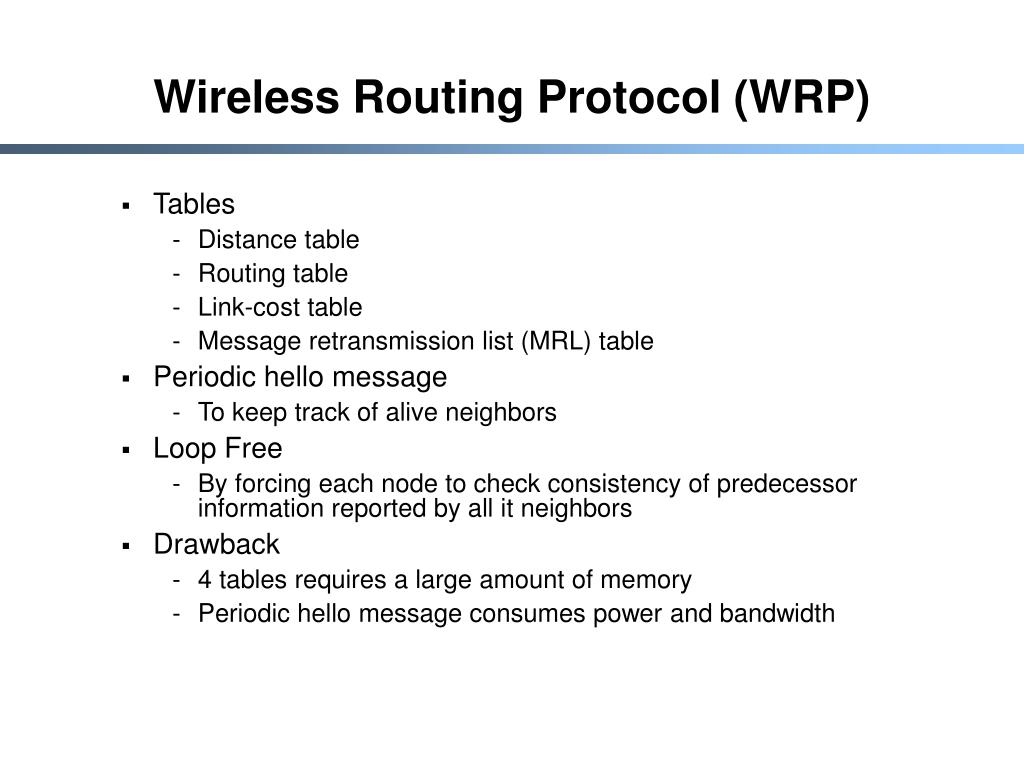 Wireless Routing Protocol (WRP)

▪ Tables
- Distance table
- Routing table
- Link-cost table
- Message retransmission list (MRL) table

▪ Periodic hello message
- To keep track of alive neighbors

▪ Loop Free
- By forcing each node to check consistency of predecessor information reported by all it neighbors

▪ Drawback
- 4 tables requires a large amount of memory
- Periodic hello message consumes power and bandwidth